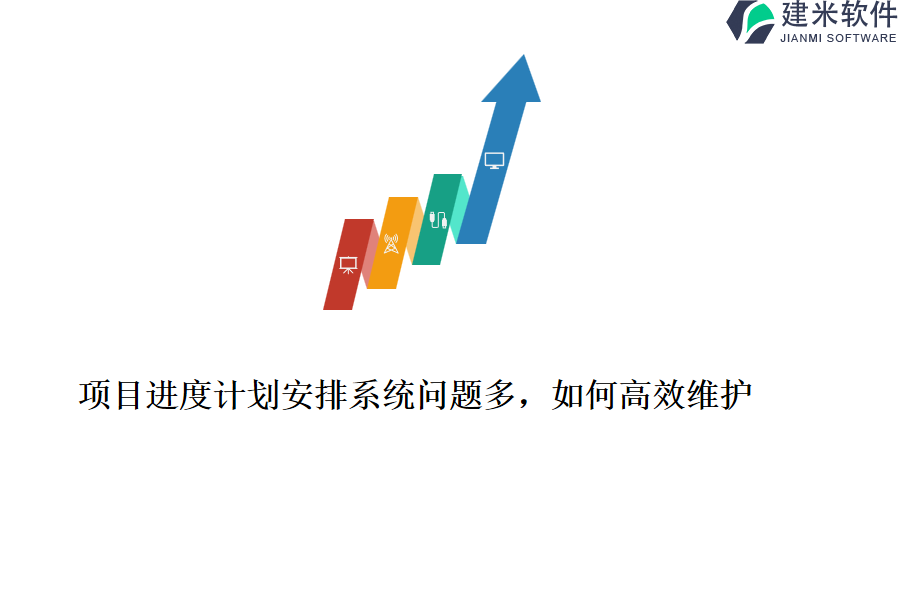 建米软件
JIANMI SOFTWARE

项目进度计划安排系统问题多，如何高效维护